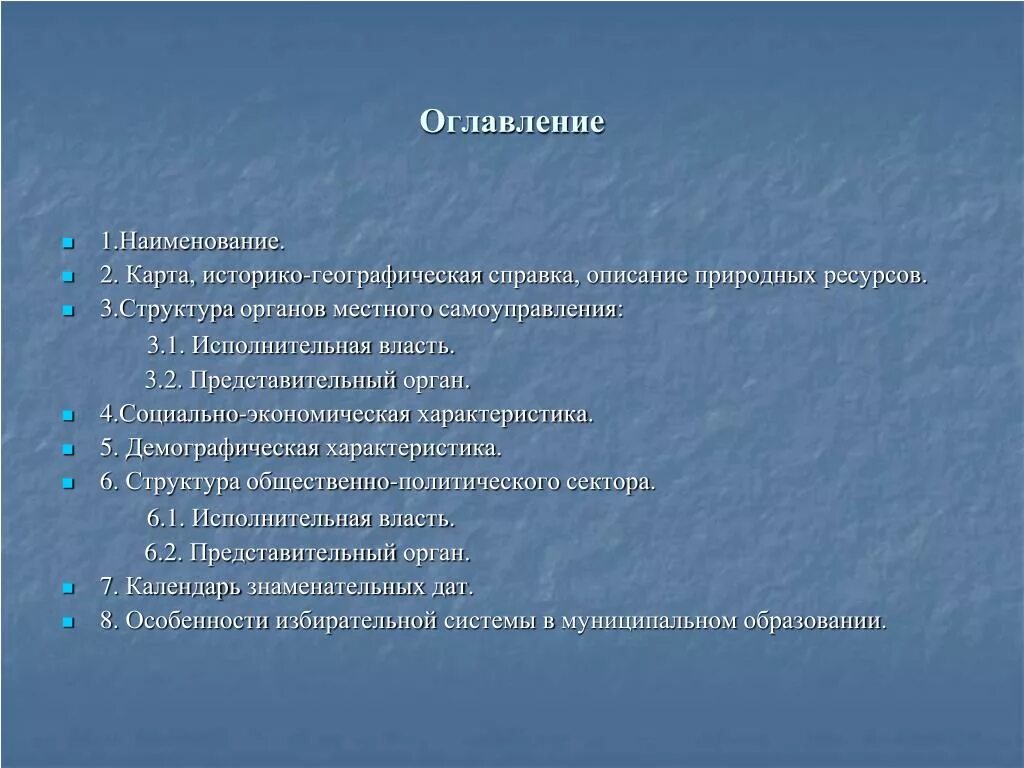 Оглавление

1.Наименование.
2. Карта, историко-географическая справка, описание природных ресурсов.
3.Структура органов местного самоуправления:
3.1. Исполнительная власть.
3.2. Представительный орган.
4.Социально-экономическая характеристика.
5. Демографическая характеристика.
6. Структура общественно-политического сектора.
6.1. Исполнительная власть.
6.2. Представительный орган.
7. Календарь знаменательных дат.
8. Особенности избирательной системы в муниципальном образовании.